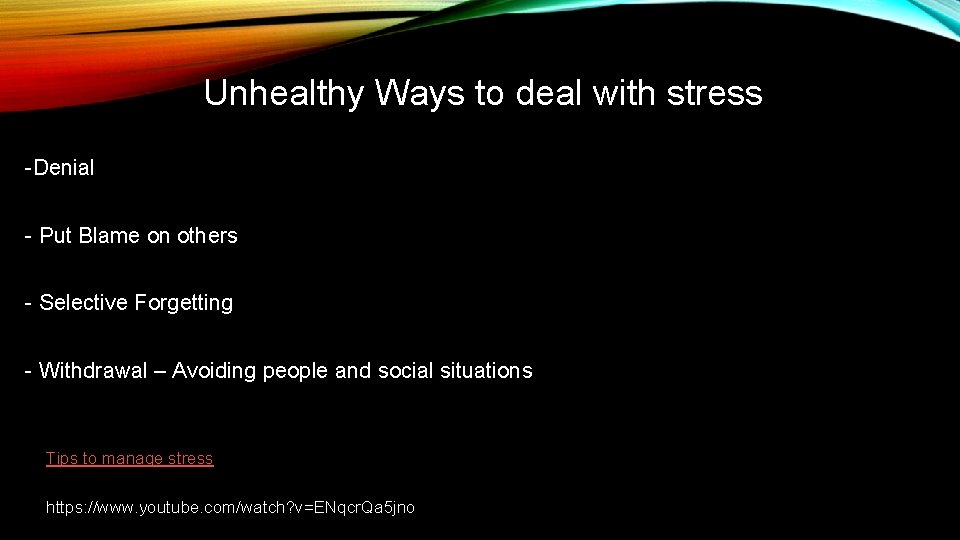 Unhealthy Ways to deal with stress

-Denial

- Put Blame on others

- Selective Forgetting

- Withdrawal – Avoiding people and social situations

Tips to manage stress

https://www.youtube.com/watch?v=ENqcrQa5jno